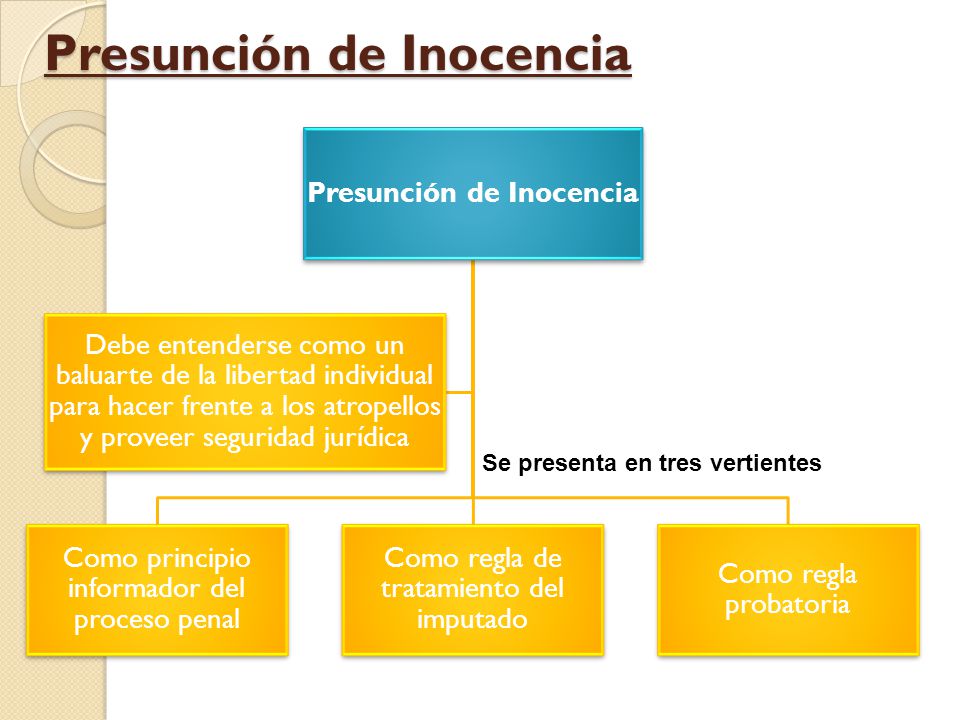 Presunción de Inocencia

Presunción de Inocencia

Debe entenderse como un baluarte de la libertad individual para hacer frente a los atropellos y proveer seguridad jurídica

Se presenta en tres vertientes

Como principio informador del proceso penal

Como regla de tratamiento del imputado

Como regla probatoria